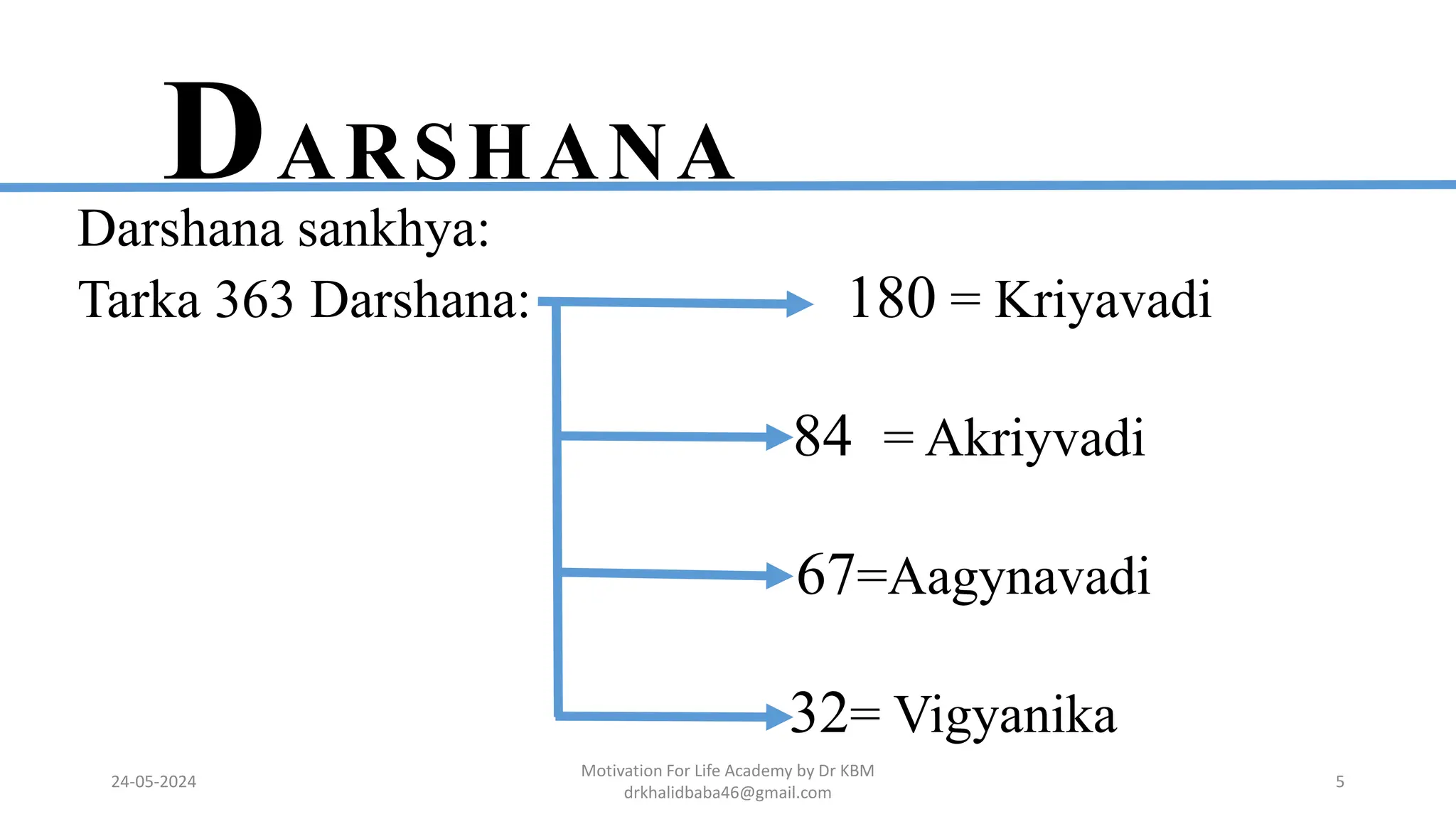 DARSHANA

Darshana sankhya:

Tarka 363 Darshana:

180 = Kriyavadi

84 = Akriyvadi

67=Aagynavadi

32= Vigyanika

24-05-2024

Motivation For Life Academy by Dr KBM
drkhalidbaba46@gmail.com

5